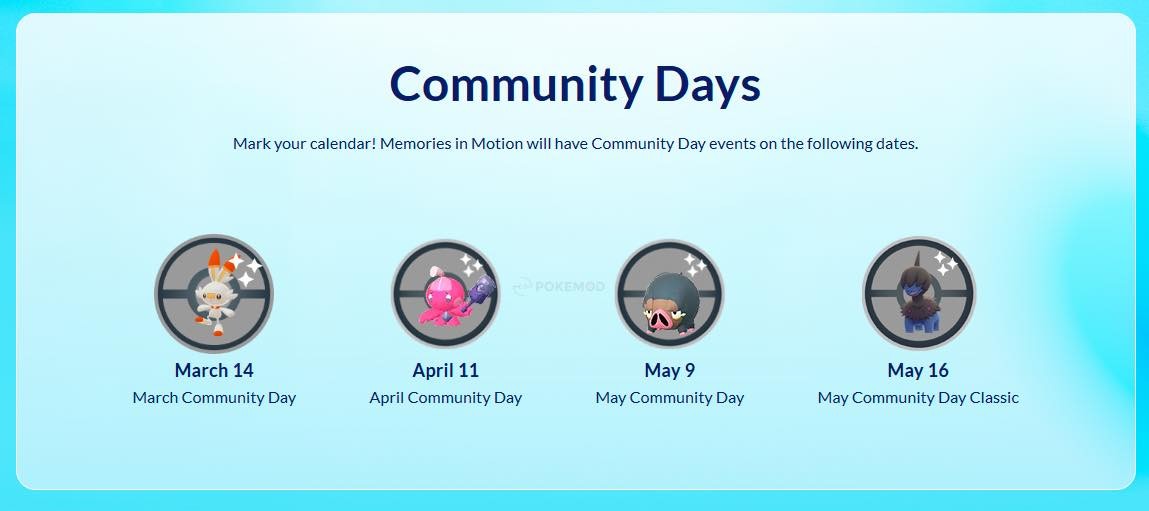 Community Days

Mark your calendar! Memories in Motion will have Community Day events on the following dates.

POKEMOD

March 14
March Community Day

April 11
April Community Day

May 9
May Community Day

May 16
May Community Day Classic